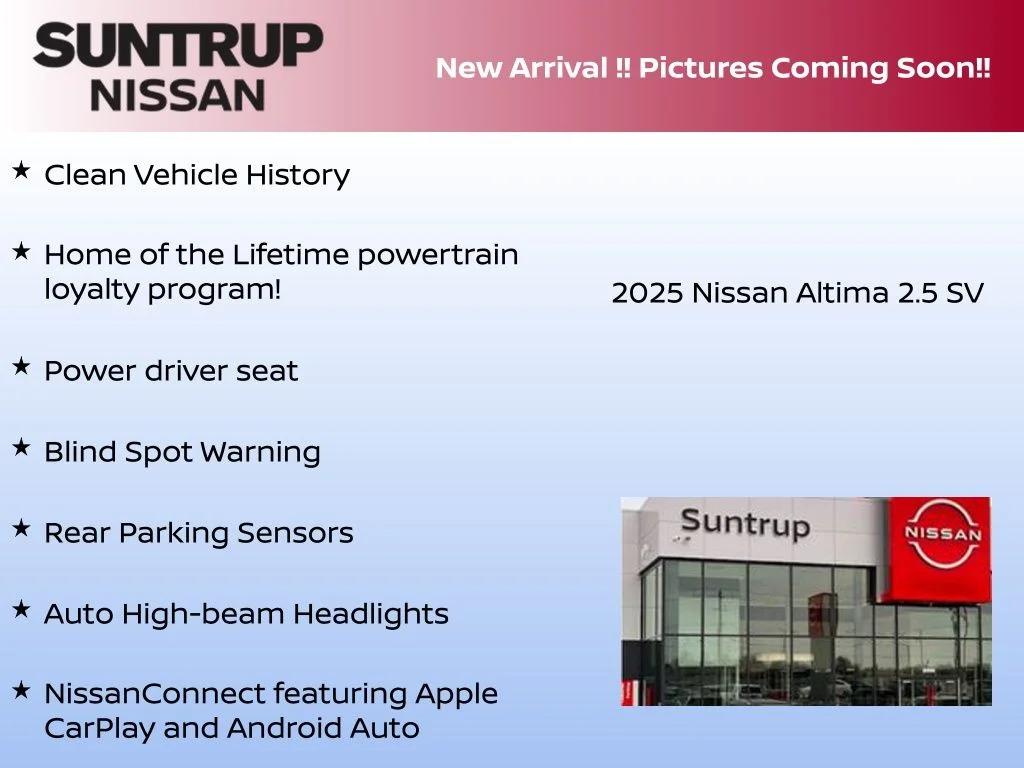 SUNTRUP
NISSAN

New Arrival !! Pictures Coming Soon!!

★ Clean Vehicle History

★ Home of the Lifetime powertrain loyalty program!

★ Power driver seat

★ Blind Spot Warning

★ Rear Parking Sensors

★ Auto High-beam Headlights

★ NissanConnect featuring Apple CarPlay and Android Auto

2025 Nissan Altima 2.5 SV

Suntrup

NISSAN